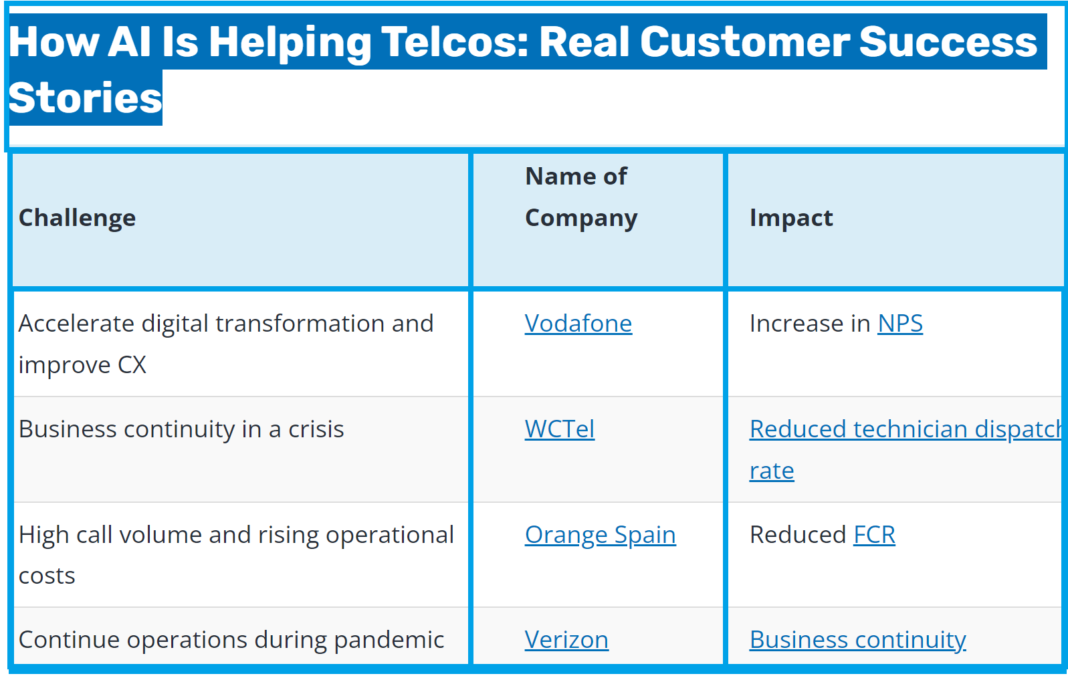 How AI Is Helping Telcos: Real Customer Success Stories

| Challenge | Name of Company | Impact |
|---|---|---|
| Accelerate digital transformation and improve CX | Vodafone | Increase in NPS |
| Business continuity in a crisis | WCTel | Reduced technician dispatch rate |
| High call volume and rising operational costs | Orange Spain | Reduced FCR |
| Continue operations during pandemic | Verizon | Business continuity |